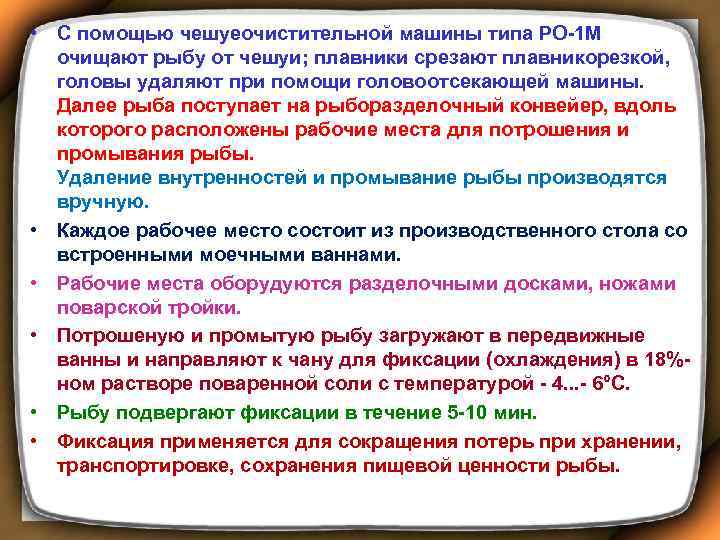 • С помощью чешуеочистительной машины типа РО-1М очищают рыбу от чешуи; плавники срезают плавникорезкой, головы удаляют при помощи головоотсекающей машины. Далее рыба поступает на рыборазделочный конвейер, вдоль которого расположены рабочие места для потрошения и промывания рыбы.
Удаление внутренностей и промывание рыбы производятся вручную.

• Каждое рабочее место состоит из производственного стола со встроенными моечными ваннами.

• Рабочие места оборудуются разделочными досками, ножами поварской тройки.

• Потрошеную и промытую рыбу загружают в передвижные ванны и направляют к чану для фиксации (охлаждения) в 18%-ном растворе поваренной соли с температурой - 4...- 6°С.

• Рыбу подвергают фиксации в течение 5-10 мин.

• Фиксация применяется для сокращения потерь при хранении, транспортировке, сохранения пищевой ценности рыбы.